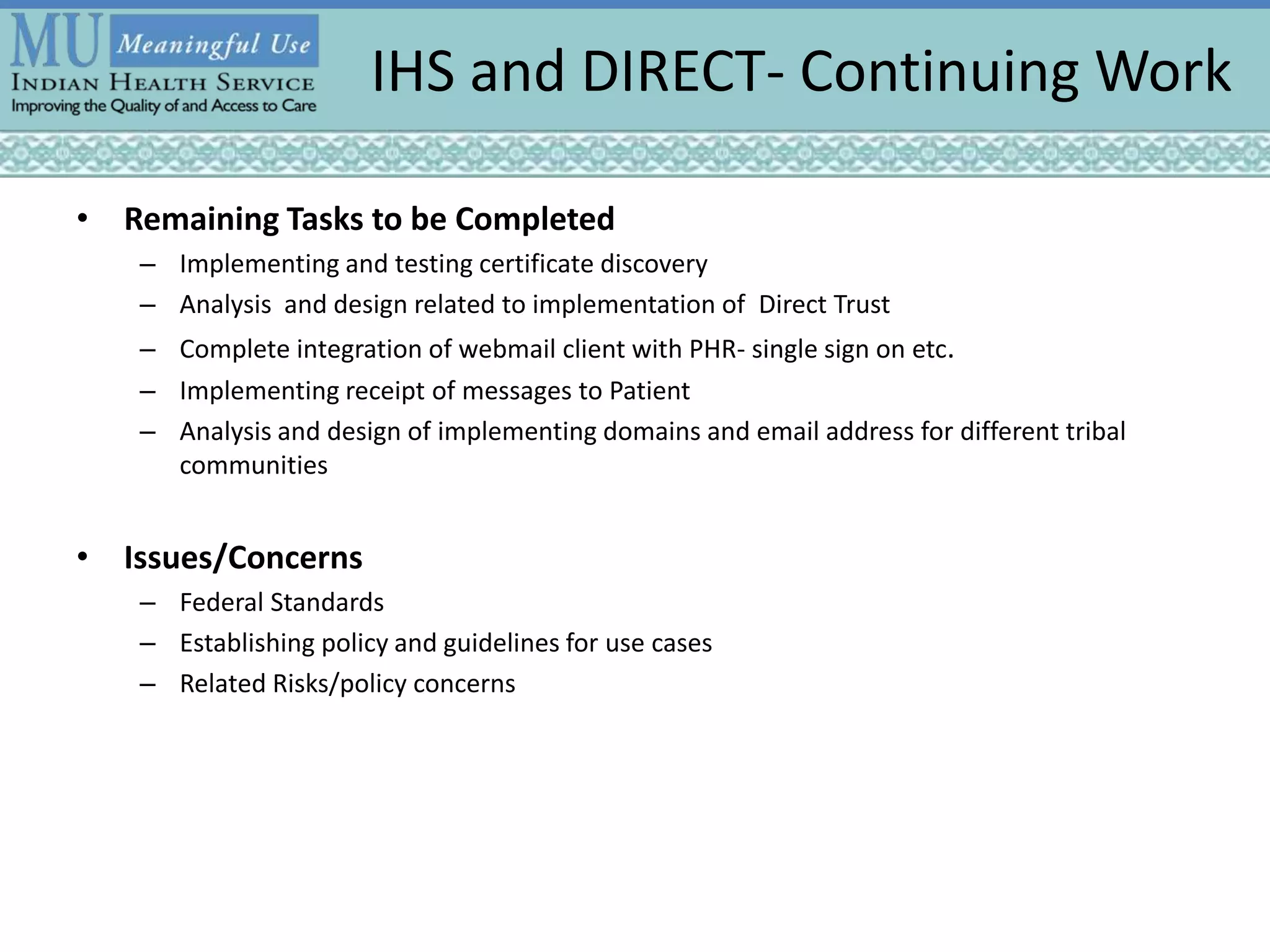 MU Meaningful Use
INDIAN HEALTH SERVICE
Improving the Quality of and Access to Care

IHS and DIRECT- Continuing Work

• Remaining Tasks to be Completed
– Implementing and testing certificate discovery
– Analysis and design related to implementation of Direct Trust
– Complete integration of webmail client with PHR- single sign on etc.
– Implementing receipt of messages to Patient
– Analysis and design of implementing domains and email address for different tribal communities

• Issues/Concerns
– Federal Standards
– Establishing policy and guidelines for use cases
– Related Risks/policy concerns